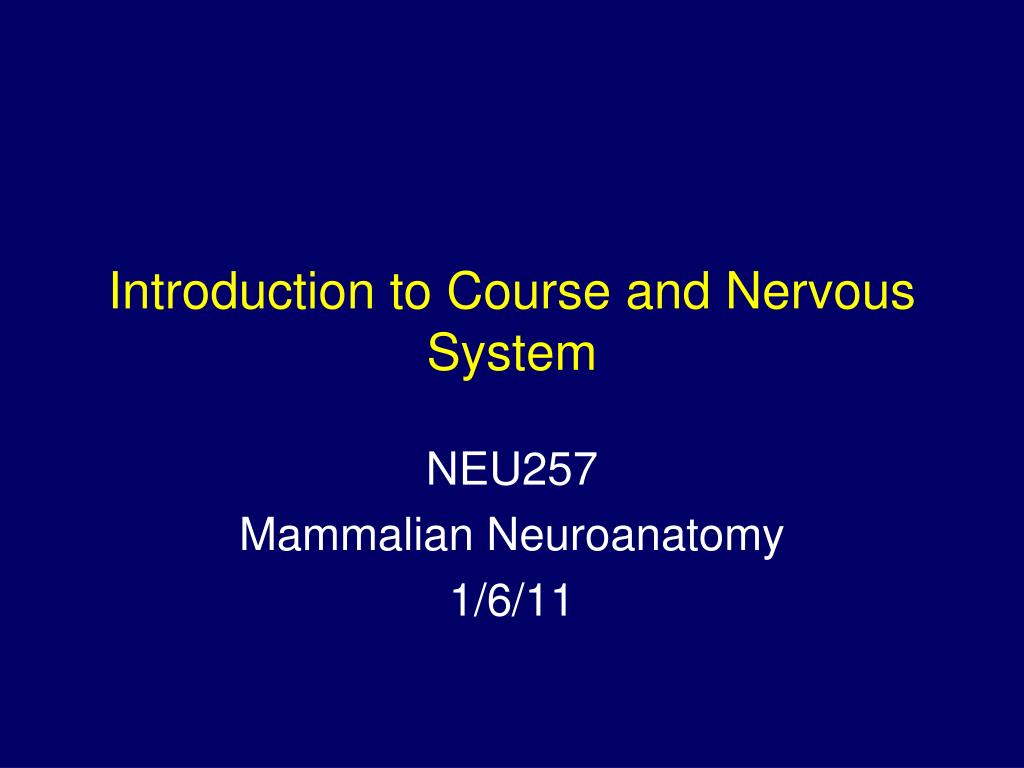 Introduction to Course and Nervous System

NEU257
Mammalian Neuroanatomy
1/6/11